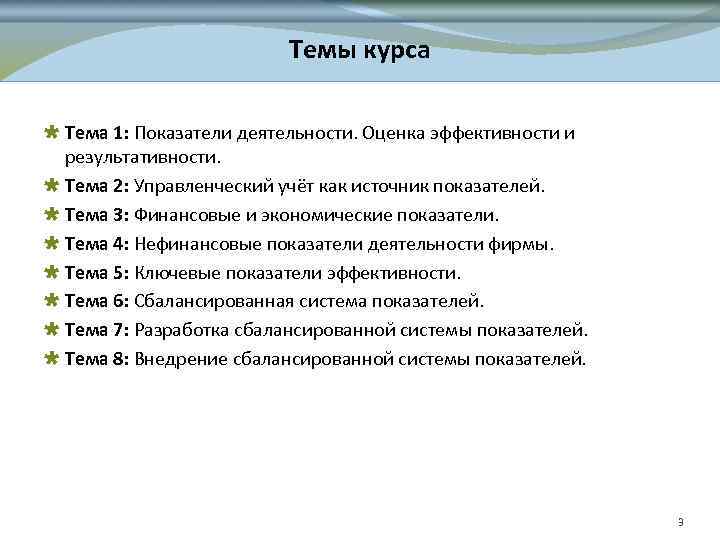 Темы курса

Тема 1: Показатели деятельности. Оценка эффективности и результативности.

Тема 2: Управленческий учёт как источник показателей.

Тема 3: Финансовые и экономические показатели.

Тема 4: Нефинансовые показатели деятельности фирмы.

Тема 5: Ключевые показатели эффективности.

Тема 6: Сбалансированная система показателей.

Тема 7: Разработка сбалансированной системы показателей.

Тема 8: Внедрение сбалансированной системы показателей.

3